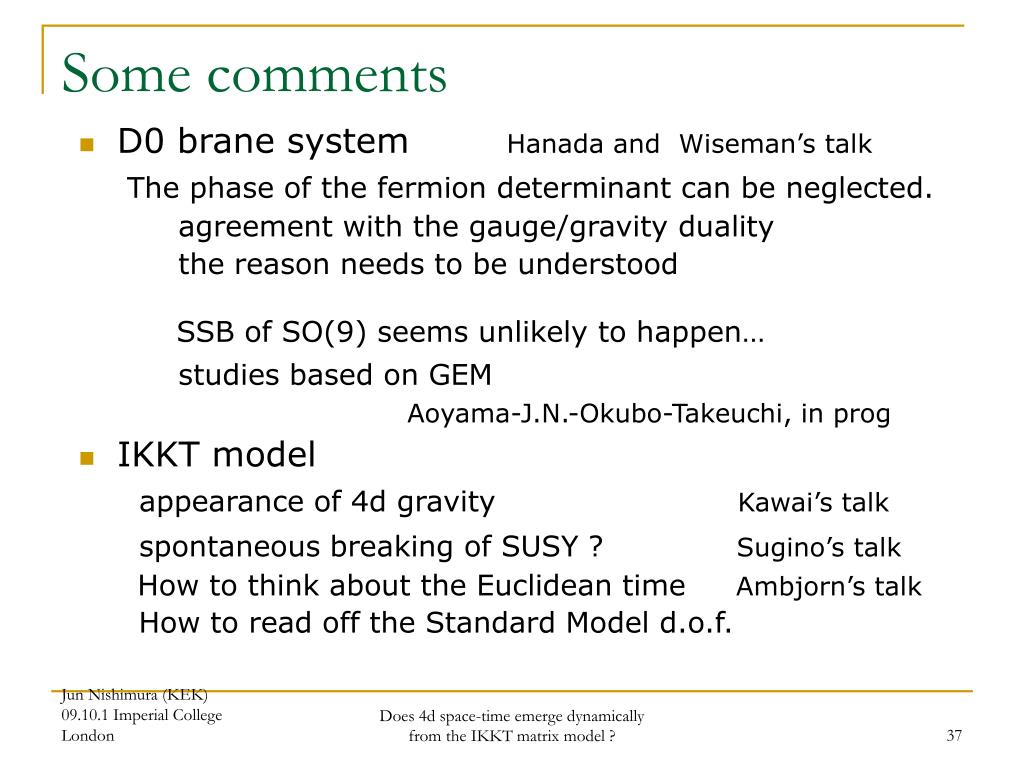 Some comments

D0 brane system Hanada and Wiseman’s talk

The phase of the fermion determinant can be neglected.
agreement with the gauge/gravity duality
the reason needs to be understood

SSB of SO(9) seems unlikely to happen…
studies based on GEM
Aoyama-J.N.-Okubo-Takeuchi, in prog

IKKT model

appearance of 4d gravity Kawai’s talk

spontaneous breaking of SUSY ? Sugino’s talk

How to think about the Euclidean time Ambjorn’s talk

How to read off the Standard Model d.o.f.

Jun Nishimura (KEK)
09.10.1 Imperial College London

Does 4d space-time emerge dynamically from the IKKT matrix model ?

37